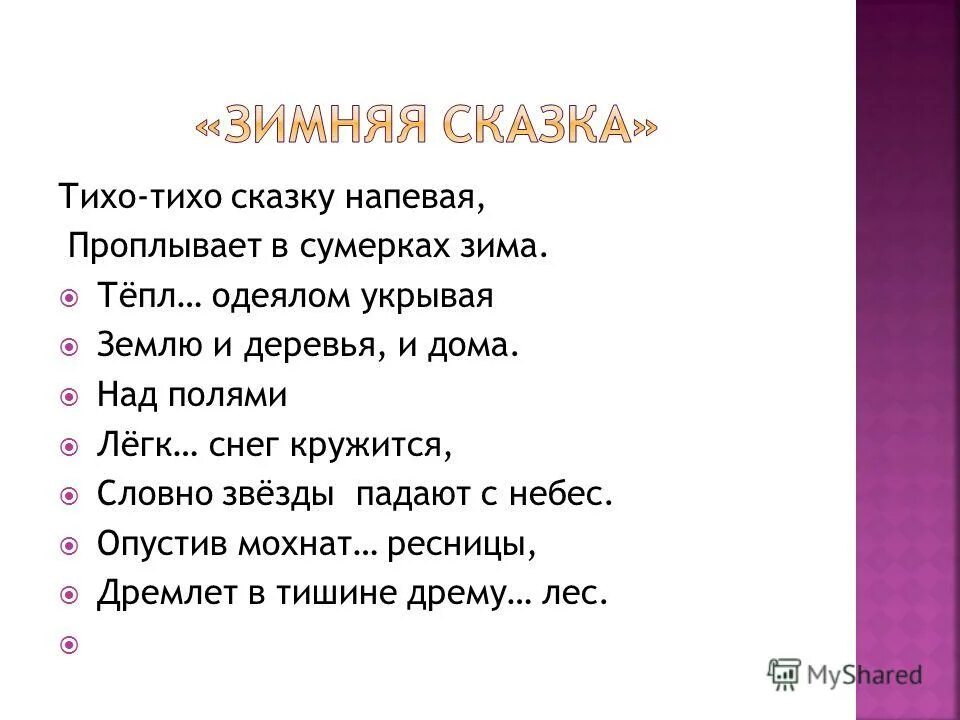 «ЗИМНЯЯ СКАЗКА»

Тихо-тихо сказку напевая,
Проплывает в сумерках зима.

Тёпл… одеялом укрывая
Землю и деревья, и дома.
Над полями
Лёгк… снег кружится,
Словно звёзды падают с небес.
Опустив мохнат… ресницы,
Дремлет в тишине дрему… лес.

MyShared